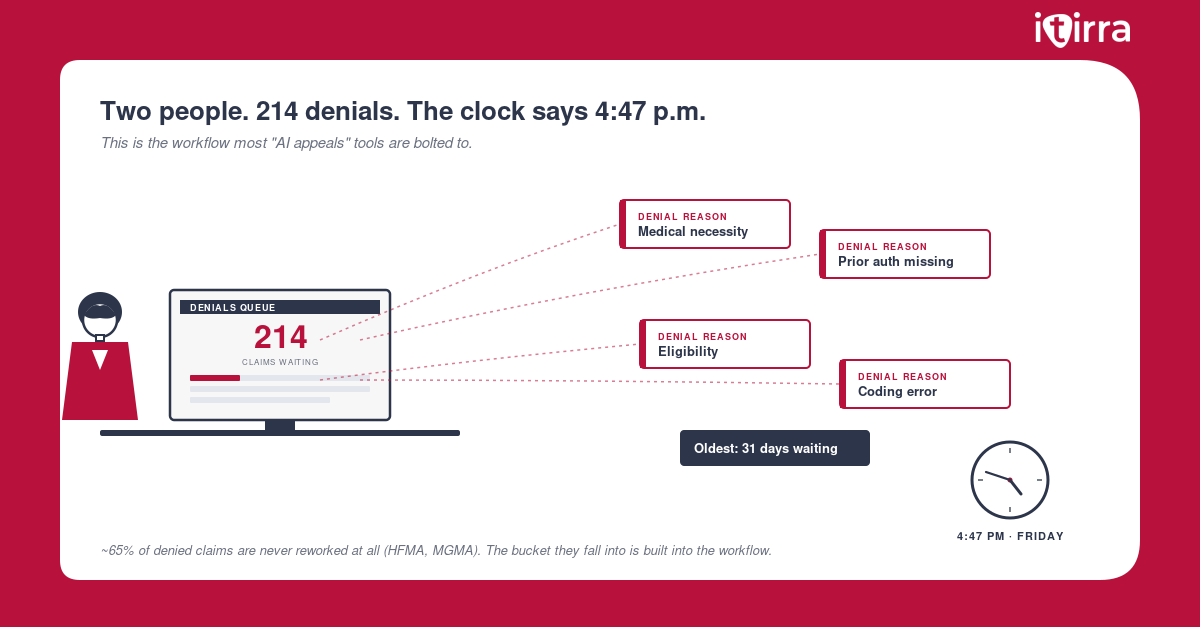 itirra

Two people. 214 denials. The clock says 4:47 p.m.

This is the workflow most "AI appeals" tools are bolted to.

DENIALS QUEUE
214
CLAIMS WAITING

DENIAL REASON
Medical necessity

DENIAL REASON
Prior auth missing

DENIAL REASON
Eligibility

DENIAL REASON
Coding error

Oldest: 31 days waiting

4:47 PM · FRIDAY

~65% of denied claims are never reworked at all (HFMA, MGMA). The bucket they fall into is built into the workflow.